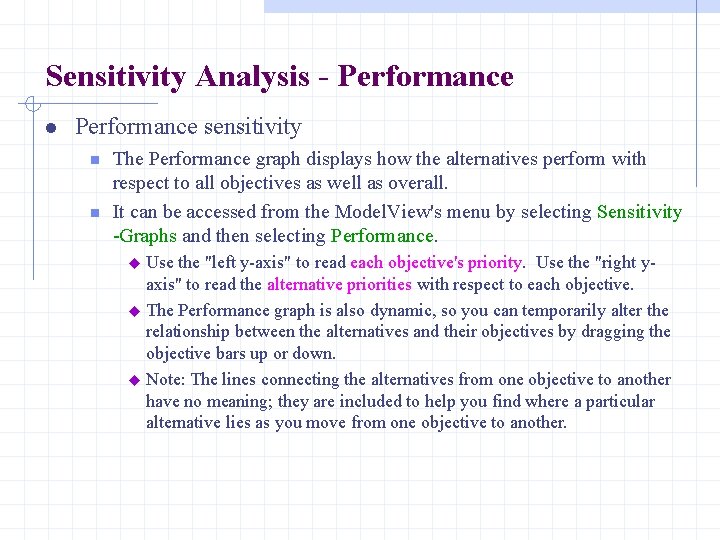 Sensitivity Analysis - Performance

Performance sensitivity

The Performance graph displays how the alternatives perform with respect to all objectives as well as overall.

It can be accessed from the ModelView's menu by selecting Sensitivity -Graphs and then selecting Performance.

Use the "left y-axis" to read each objective's priority. Use the "right y-axis" to read the alternative priorities with respect to each objective.

The Performance graph is also dynamic, so you can temporarily alter the relationship between the alternatives and their objectives by dragging the objective bars up or down.

Note: The lines connecting the alternatives from one objective to another have no meaning; they are included to help you find where a particular alternative lies as you move from one objective to another.